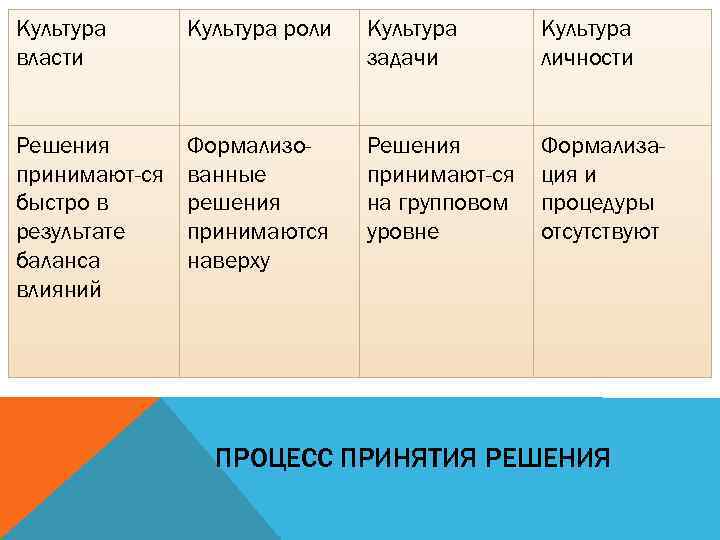 | Культура власти | Культура роли | Культура задачи | Культура личности |
|---|---|---|---|
| Решения принимают-ся быстро в результате баланса влияний | Формализованные решения принимаются наверху | Решения принимают-ся на групповом уровне | Формализация и процедуры отсутствуют |

ПРОЦЕСС ПРИНЯТИЯ РЕШЕНИЯ